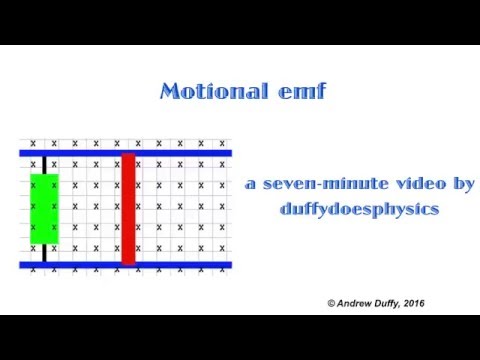 Motional emf

a seven-minute video by duffydoesphysics

© Andrew Duffy, 2016